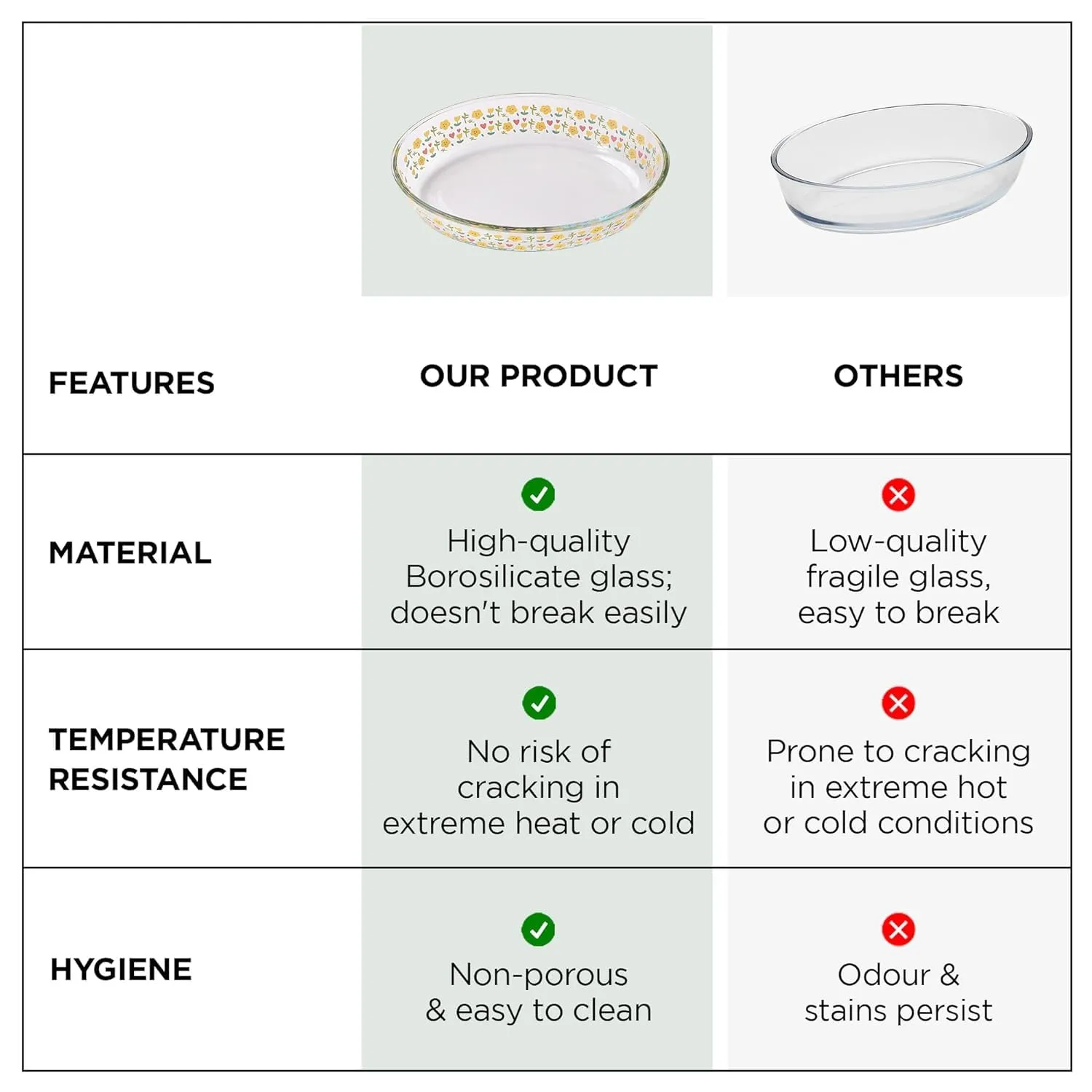 | FEATURES | OUR PRODUCT | OTHERS |
|---|---|---|
| MATERIAL | High-quality Borosilicate glass; doesn't break easily | Low-quality fragile glass, easy to break |
| TEMPERATURE RESISTANCE | No risk of cracking in extreme heat or cold | Prone to cracking in extreme hot or cold conditions |
| HYGIENE | Non-porous & easy to clean | Odour & stains persist |